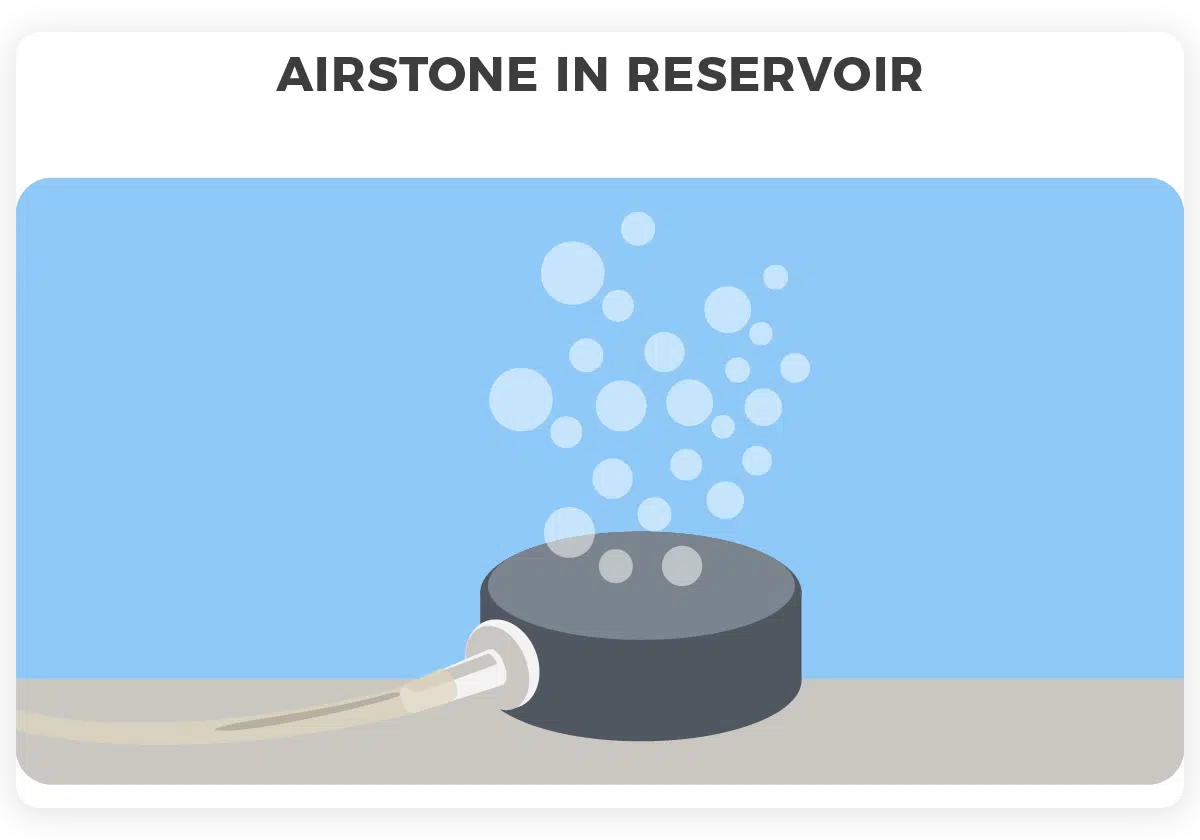 AIRSTONE IN RESERVOIR